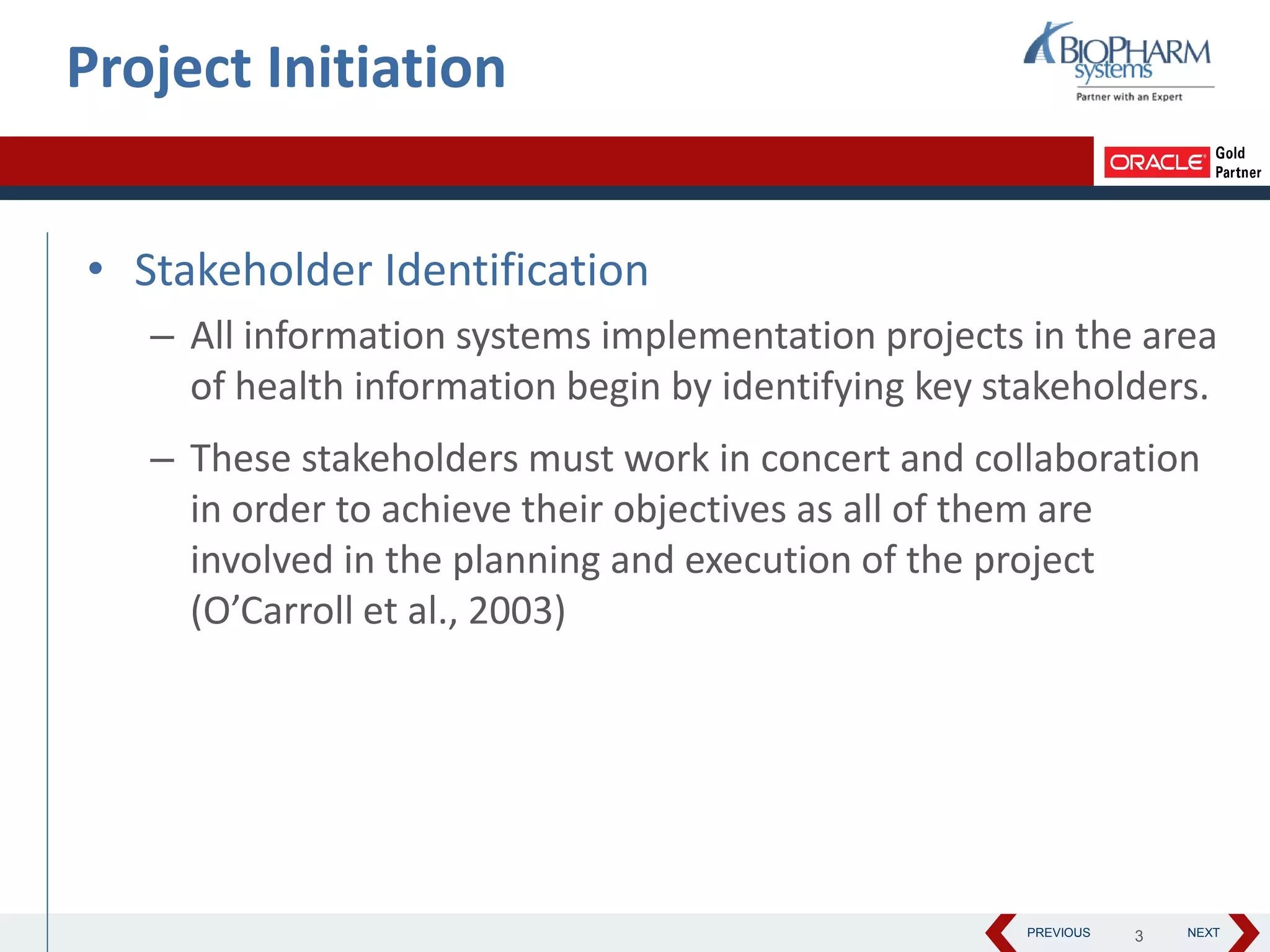 Project Initiation

BIOPHARM systems
Partner with an Expert

ORACLE Gold Partner

• Stakeholder Identification

– All information systems implementation projects in the area of health information begin by identifying key stakeholders.

– These stakeholders must work in concert and collaboration in order to achieve their objectives as all of them are involved in the planning and execution of the project (O'Carroll et al., 2003)

PREVIOUS 3 NEXT